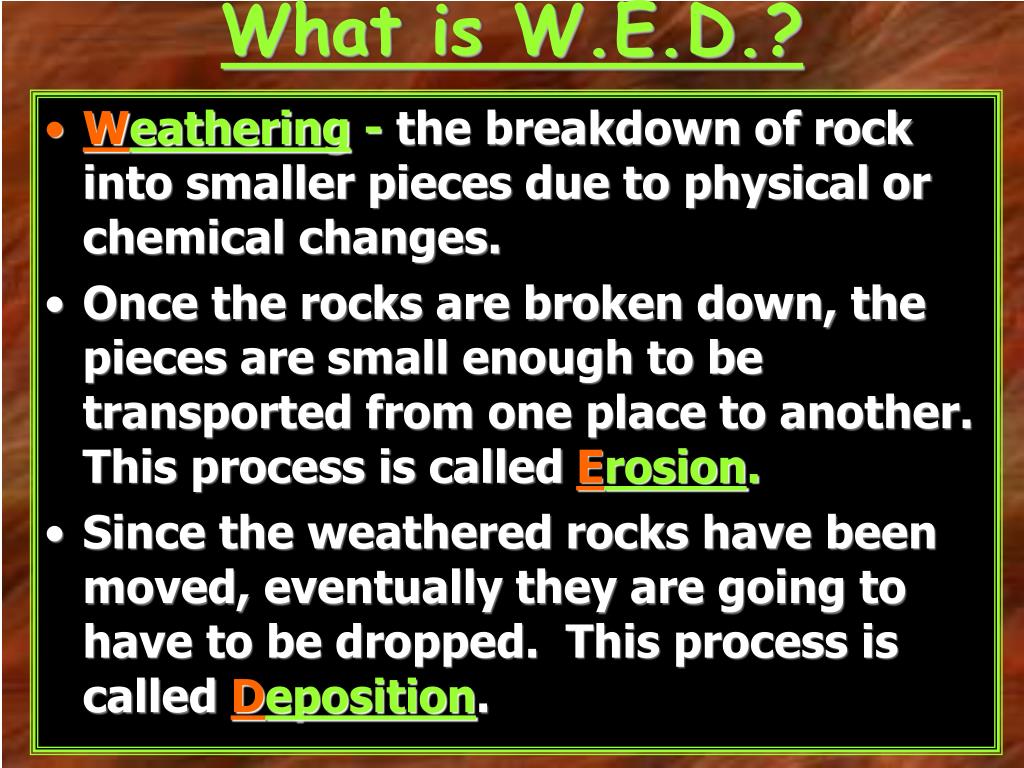 What is W.E.D.?

• Weathering - the breakdown of rock into smaller pieces due to physical or chemical changes.

• Once the rocks are broken down, the pieces are small enough to be transported from one place to another. This process is called Erosion.

• Since the weathered rocks have been moved, eventually they are going to have to be dropped. This process is called Deposition.